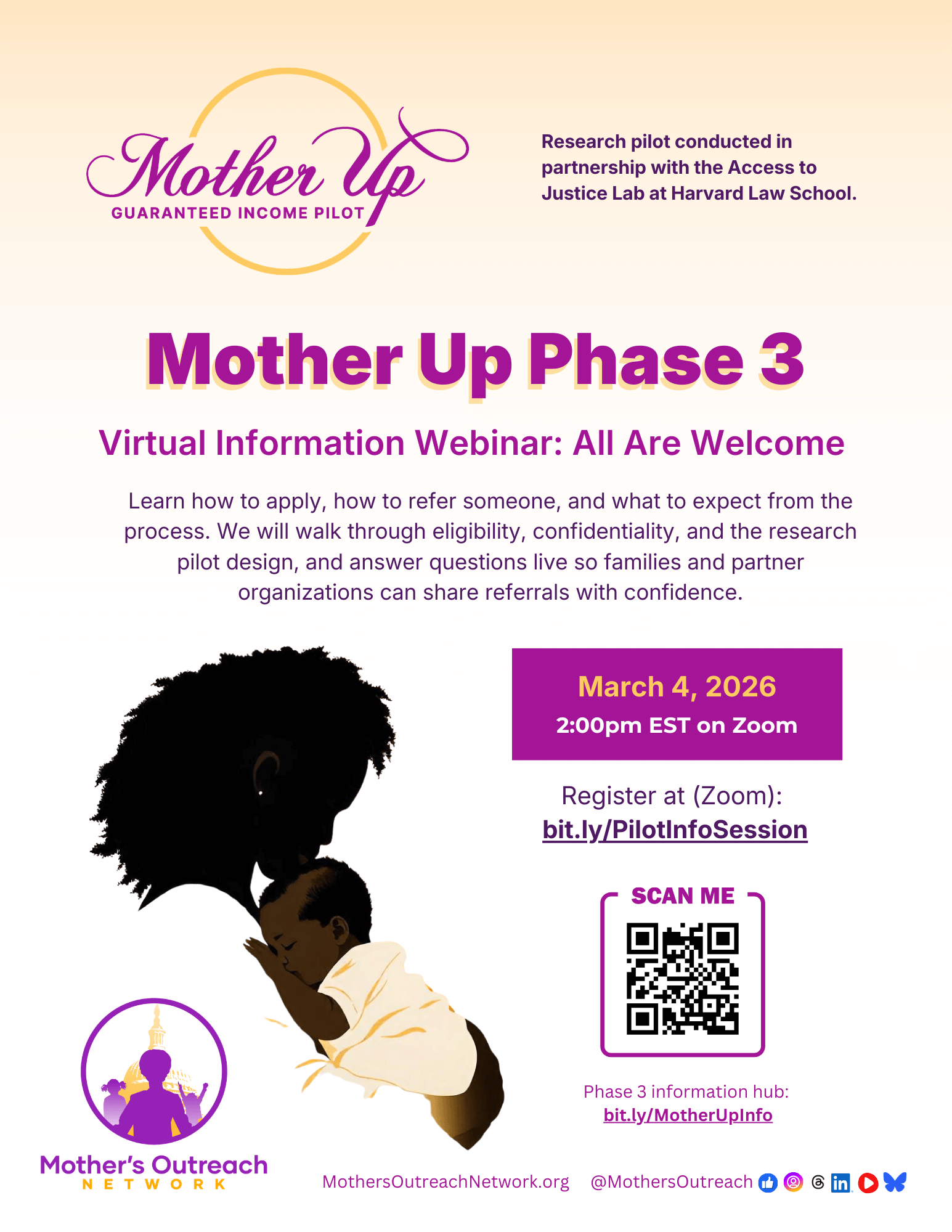 Mother Up
GUARANTEED INCOME PILOT

Research pilot conducted in partnership with the Access to Justice Lab at Harvard Law School.

Mother Up Phase 3

Virtual Information Webinar: All Are Welcome

Learn how to apply, how to refer someone, and what to expect from the process. We will walk through eligibility, confidentiality, and the research pilot design, and answer questions live so families and partner organizations can share referrals with confidence.

March 4, 2026
2:00pm EST on Zoom

Register at (Zoom):
bit.ly/PilotInfoSession

SCAN ME

Phase 3 information hub:
bit.ly/MotherUpInfo

Mother's Outreach
NETWORK

MothersOutreachNetwork.org @MothersOutreach